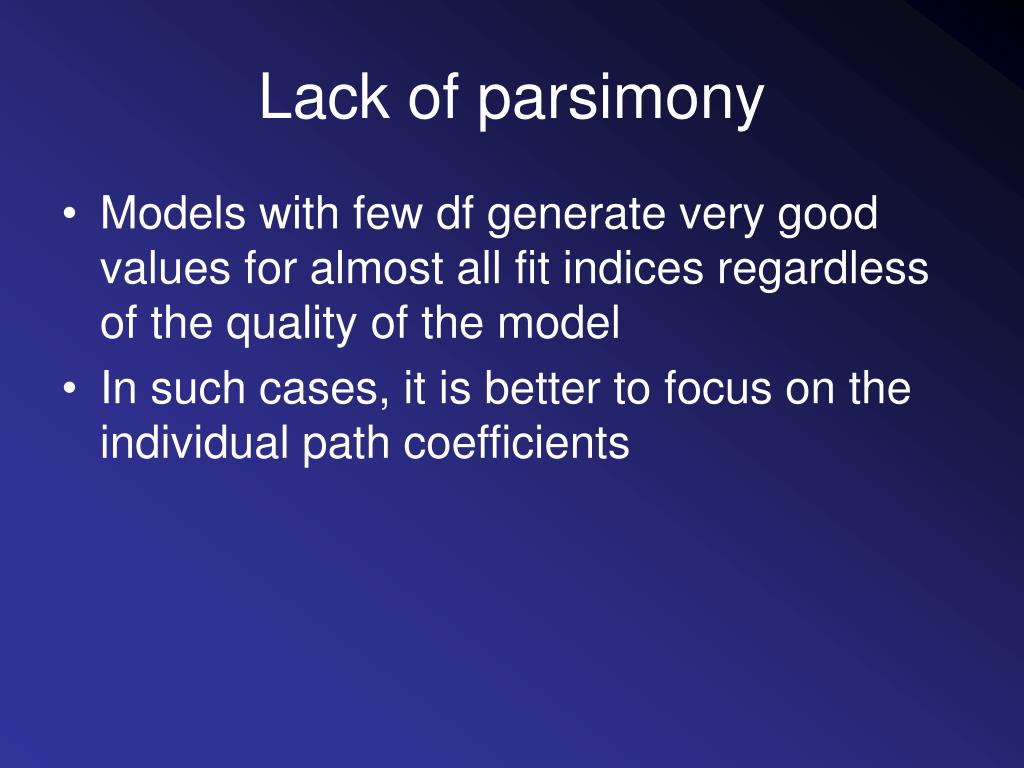 Lack of parsimony

• Models with few df generate very good values for almost all fit indices regardless of the quality of the model
• In such cases, it is better to focus on the individual path coefficients